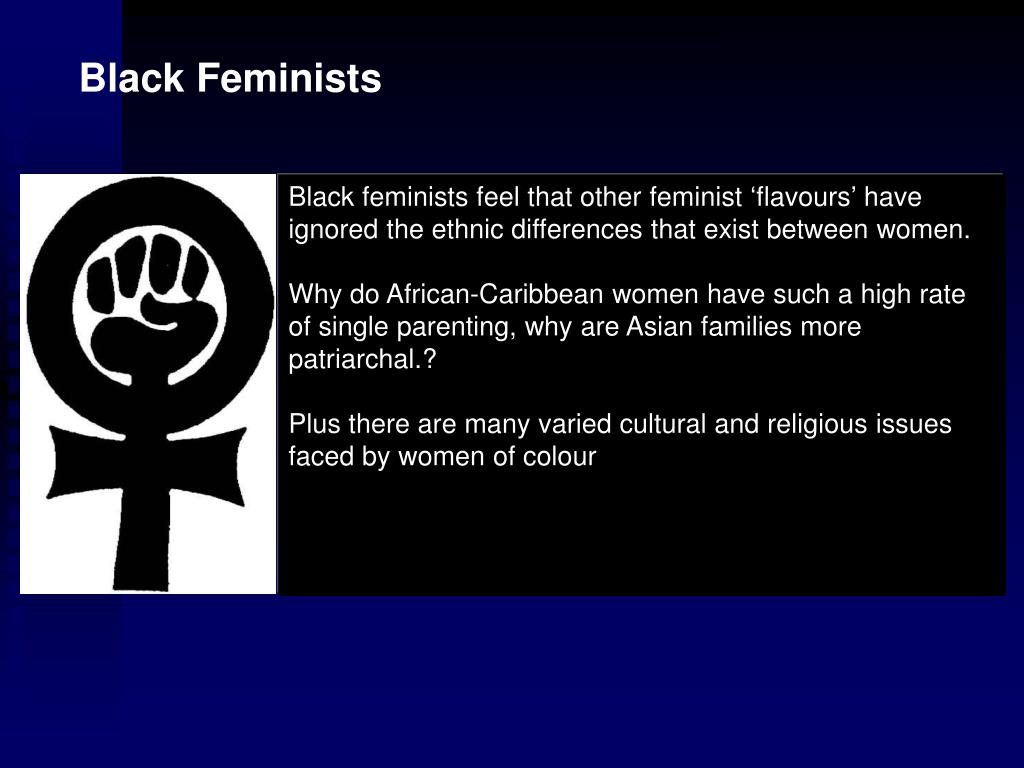 Black Feminists

Black feminists feel that other feminist ‘flavours’ have ignored the ethnic differences that exist between women.

Why do African-Caribbean women have such a high rate of single parenting, why are Asian families more patriarchal.?

Plus there are many varied cultural and religious issues faced by women of colour